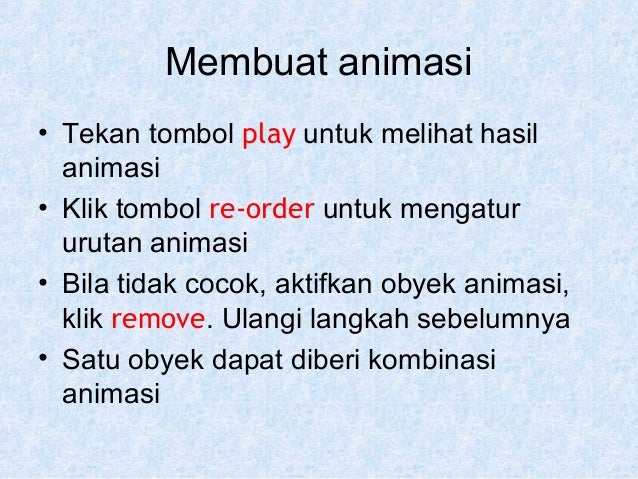 Membuat animasi

• Tekan tombol play untuk melihat hasil animasi
• Klik tombol re-order untuk mengatur urutan animasi
• Bila tidak cocok, aktifkan obyek animasi, klik remove. Ulangi langkah sebelumnya
• Satu obyek dapat diberi kombinasi animasi